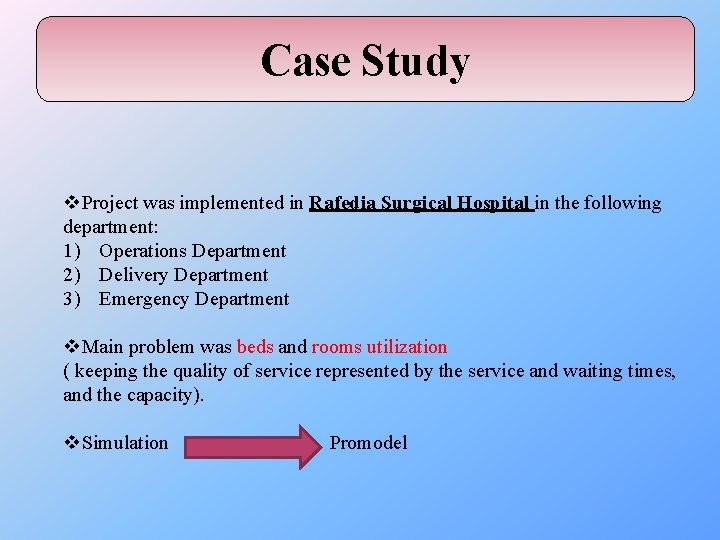 Case Study

❖Project was implemented in Rafedia Surgical Hospital in the following department:
1) Operations Department
2) Delivery Department
3) Emergency Department

❖Main problem was beds and rooms utilization
( keeping the quality of service represented by the service and waiting times, and the capacity).

❖Simulation Promodel